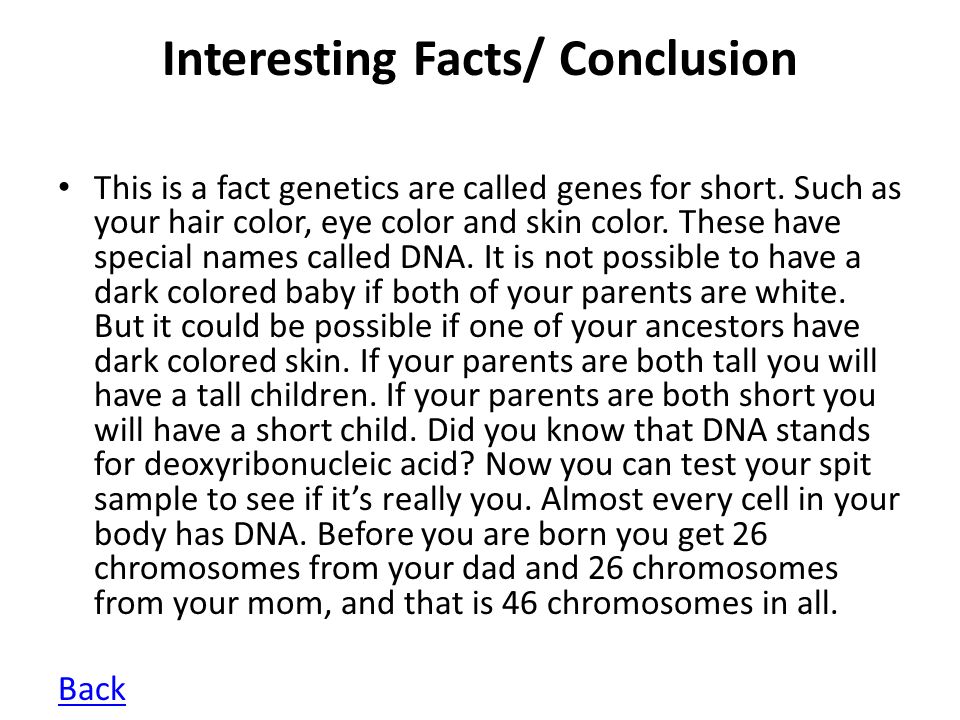 Interesting Facts/ Conclusion

• This is a fact genetics are called genes for short. Such as your hair color, eye color and skin color. These have special names called DNA. It is not possible to have a dark colored baby if both of your parents are white. But it could be possible if one of your ancestors have dark colored skin. If your parents are both tall you will have a tall children. If your parents are both short you will have a short child. Did you know that DNA stands for deoxyribonucleic acid? Now you can test your spit sample to see if it's really you. Almost every cell in your body has DNA. Before you are born you get 26 chromosomes from your dad and 26 chromosomes from your mom, and that is 46 chromosomes in all.

Back